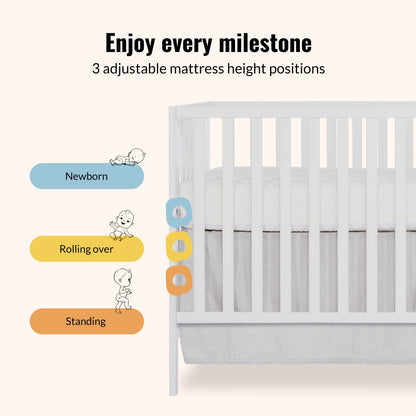 Enjoy every milestone
3 adjustable mattress height positions

Newborn

Rolling over

Standing